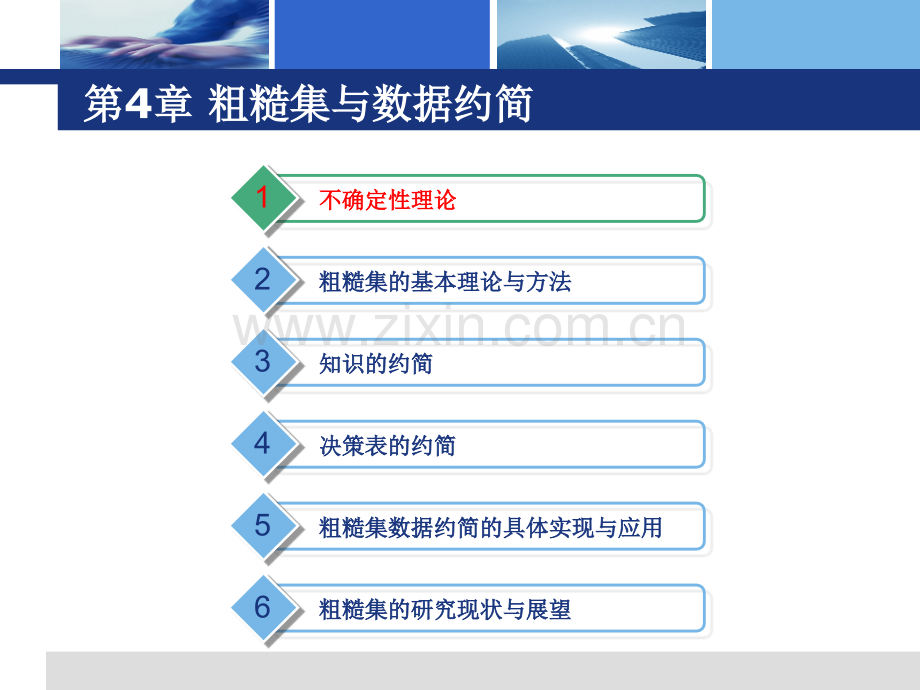 第4章 粗糙集与数据约简

1
不确定性理论

2
粗糙集的基本理论与方法

3
知识的约简

4
决策表的约简

5
粗糙集数据约简的具体实现与应用

6
粗糙集的研究现状与展望

www.zixin.com.cn